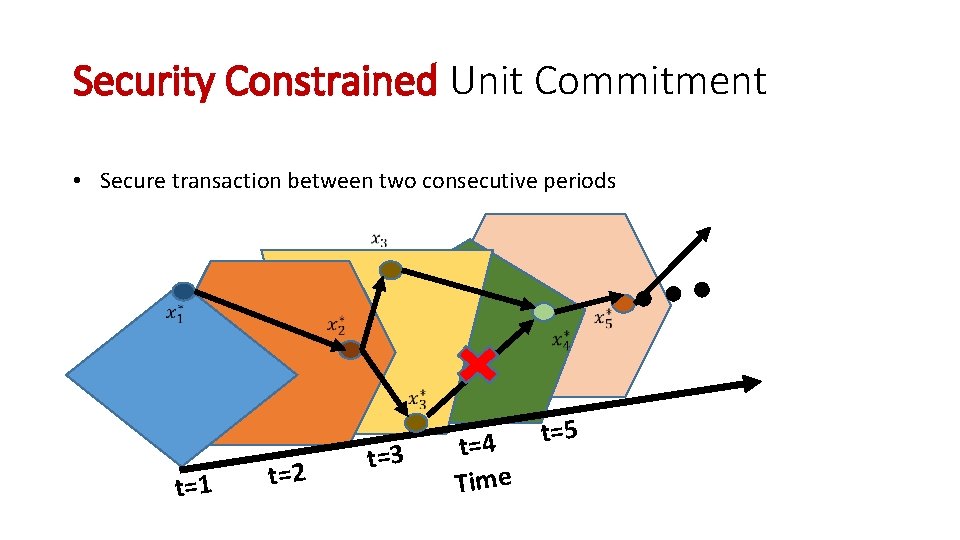 Security Constrained Unit Commitment

• Secure transaction between two consecutive periods

$x_3$

$x_1^*$

$x_2^*$

$x_3^*$

$x_4^*$

$x_5^*$

t=1 t=2 t=3 t=4 t=5

Time